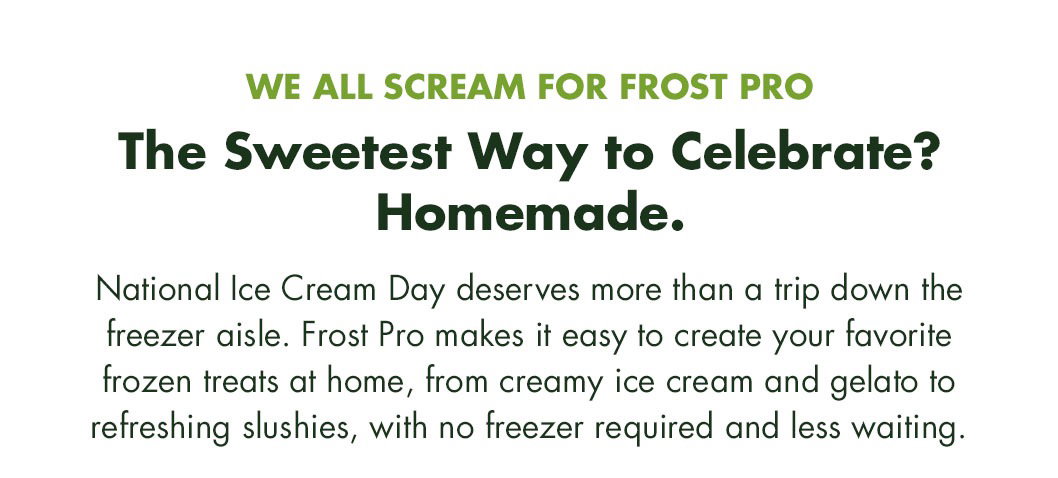 WE ALL SCREAM FOR FROST PRO

The Sweetest Way to Celebrate? Homemade.

National Ice Cream Day deserves more than a trip down the freezer aisle. Frost Pro makes it easy to create your favorite frozen treats at home, from creamy ice cream and gelato to refreshing slushies, with no freezer required and less waiting.